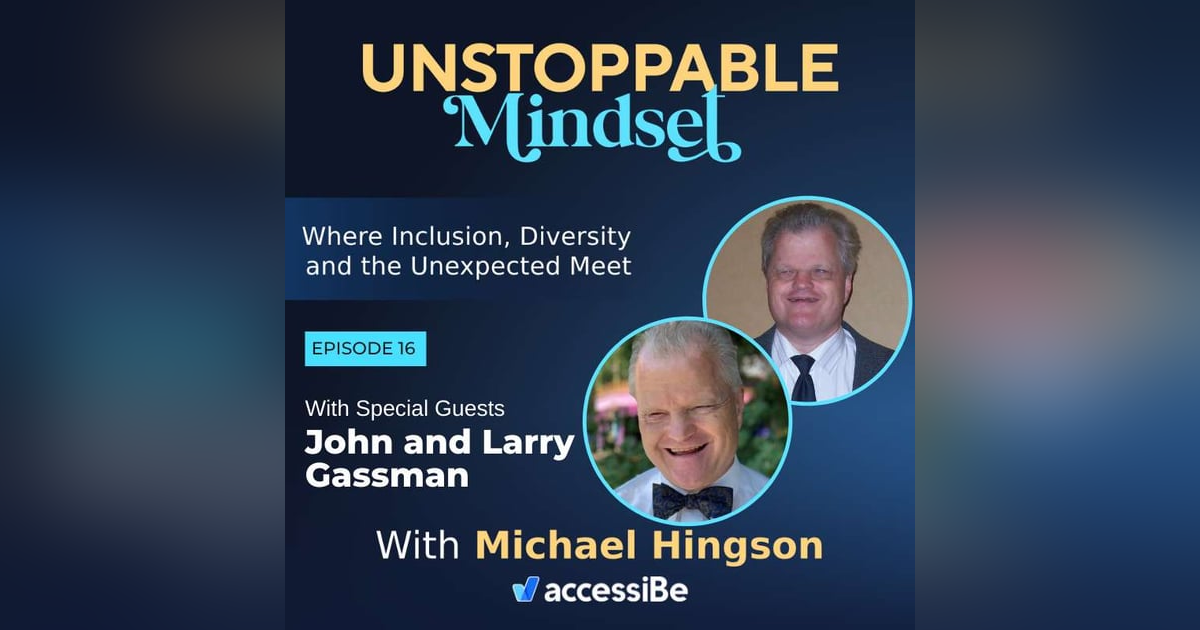 UNSTOPPABLE
Mindset

Where Inclusion, Diversity and the Unexpected Meet

EPISODE 16

With Special Guests
John and Larry Gassman

With Michael Hingson

accessiBe